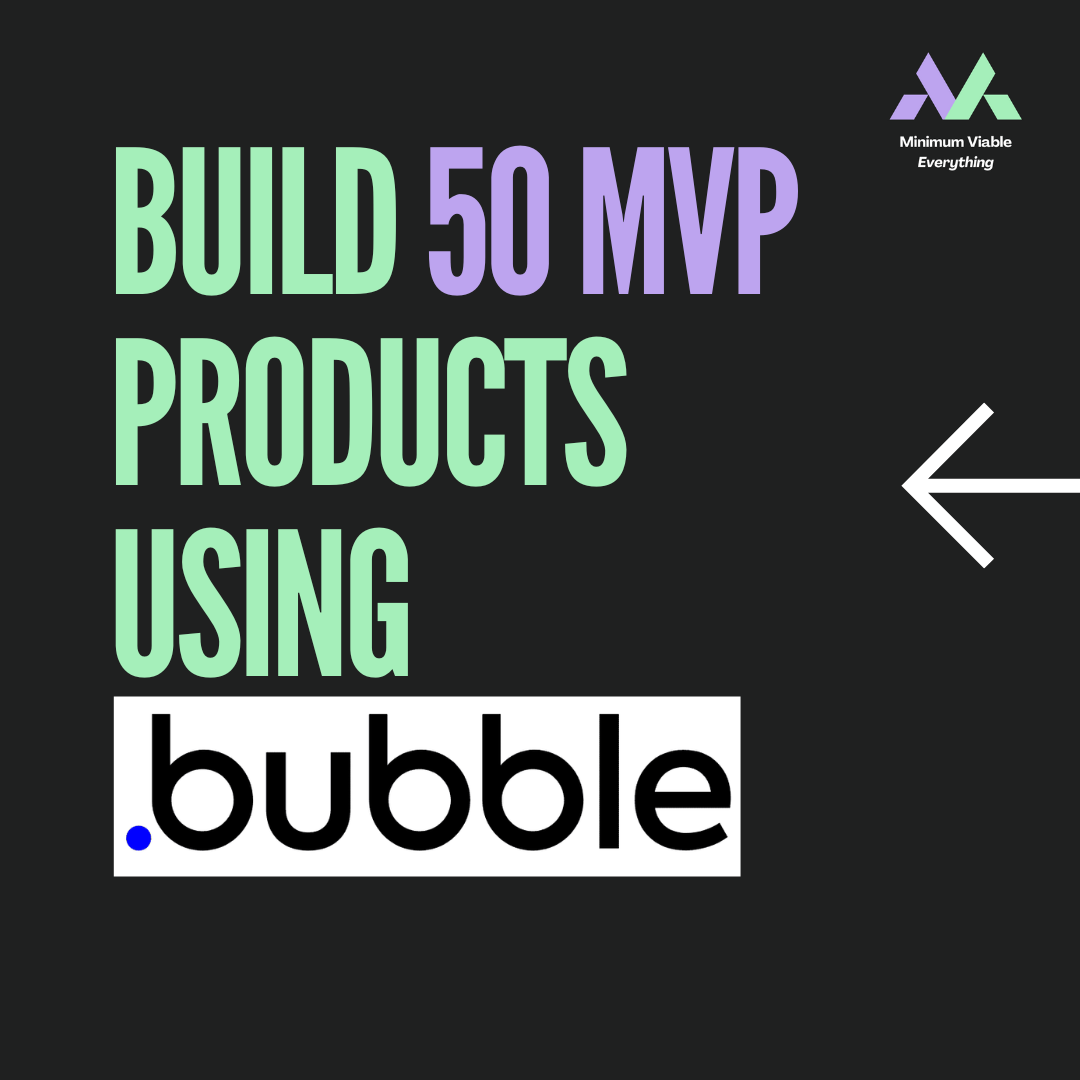 Minimum Viable
Everything

BUILD 50 MVP PRODUCTS USING

.bubble